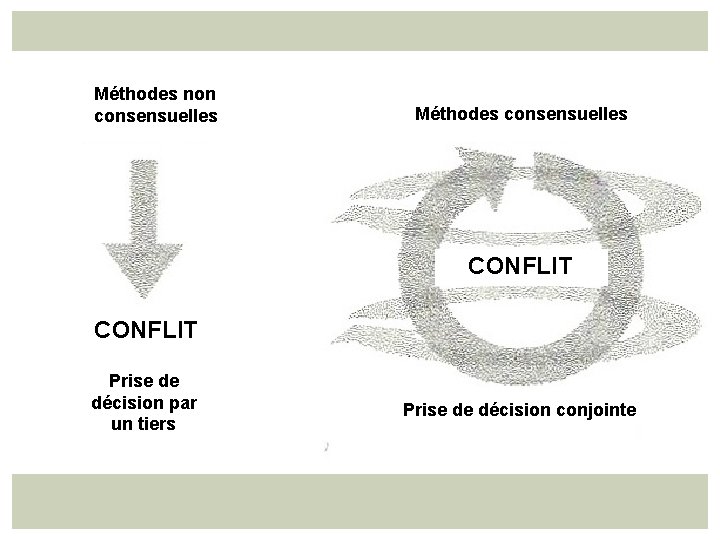 Méthodes non consensuelles

CONFLIT

Prise de décision par un tiers

Méthodes consensuelles

CONFLIT

Prise de décision conjointe